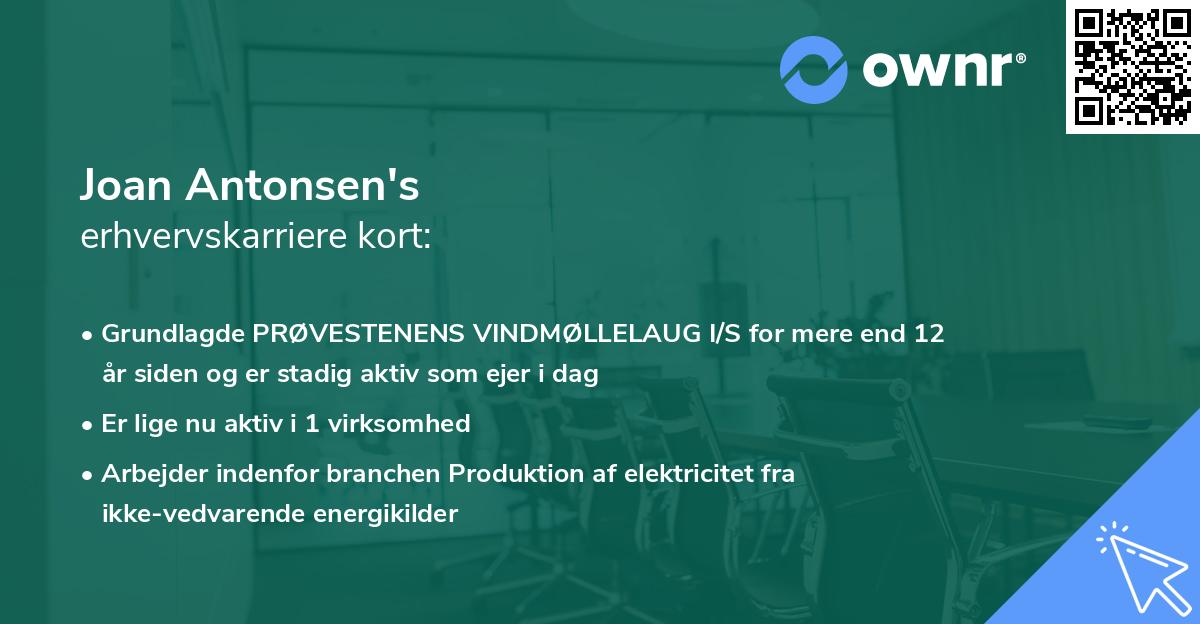 ownr®

Joan Antonsen's
erhvervskarriere kort:

• Grundlagde PRØVESTENENS VINDMØLLELAUG I/S for mere end 12 år siden og er stadig aktiv som ejer i dag
• Er lige nu aktiv i 1 virksomhed
• Arbejder indenfor branchen Produktion af elektricitet fra ikke-vedvarende energikilder